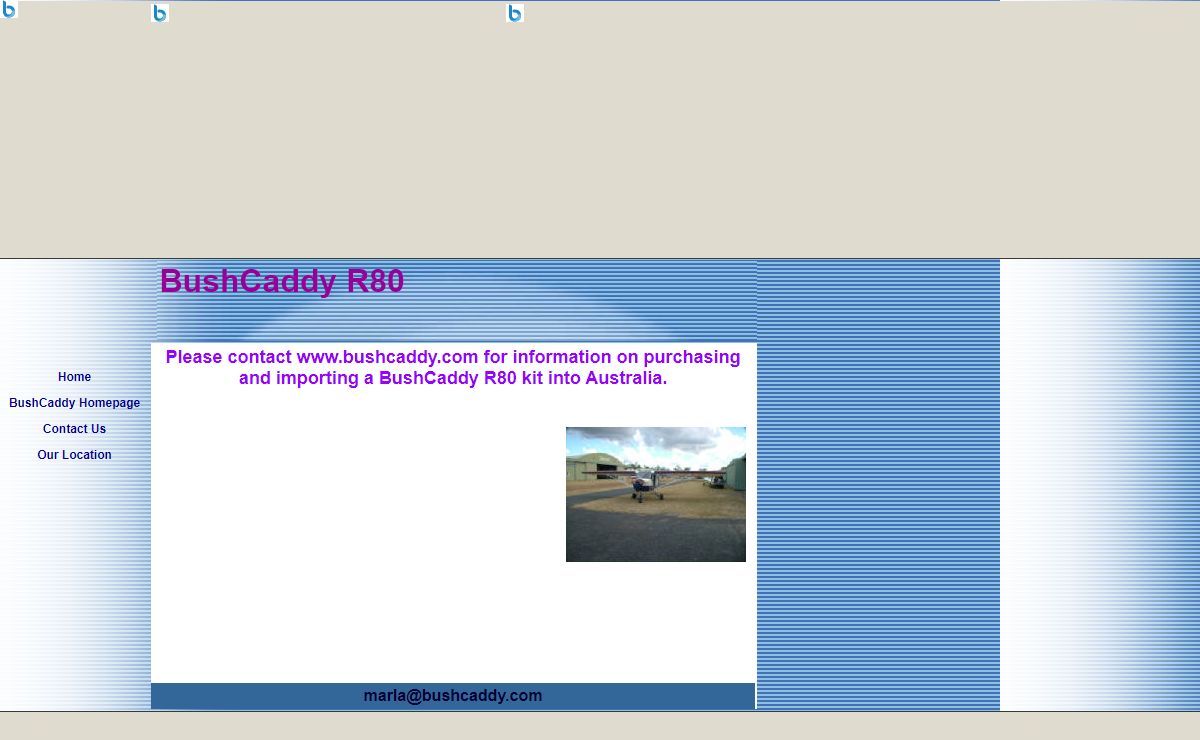 BushCaddy R80

Home

BushCaddy Homepage

Contact Us

Our Location

Please contact www.bushcaddy.com for information on purchasing and importing a BushCaddy R80 kit into Australia.

marla@bushcaddy.com